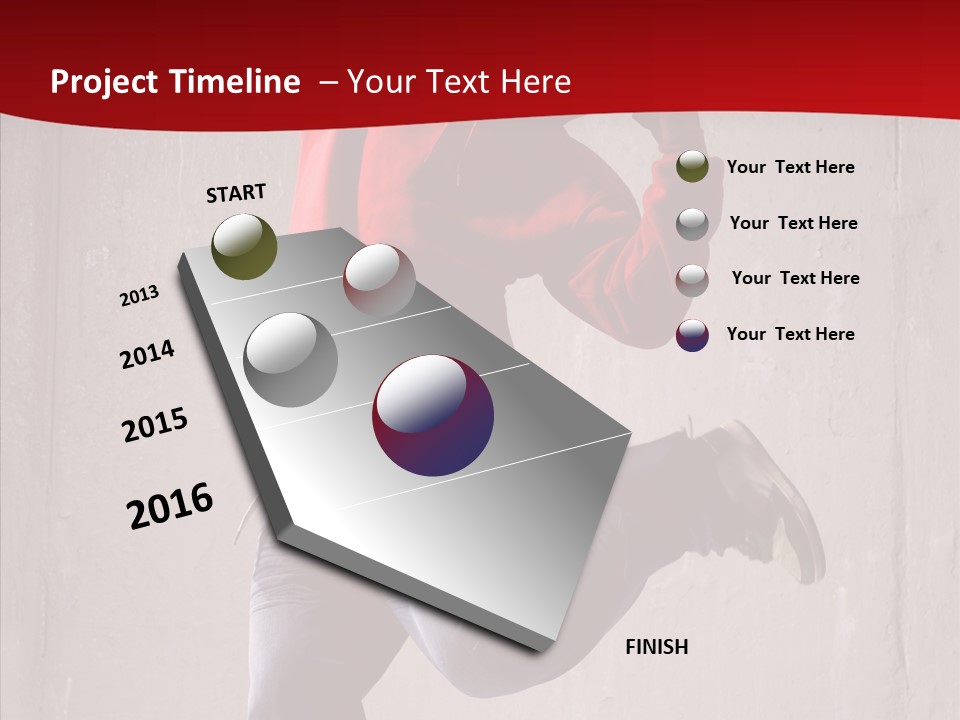 Project Timeline – Your Text Here

START

2013

2014

2015

2016

FINISH

Your Text Here

Your Text Here

Your Text Here

Your Text Here